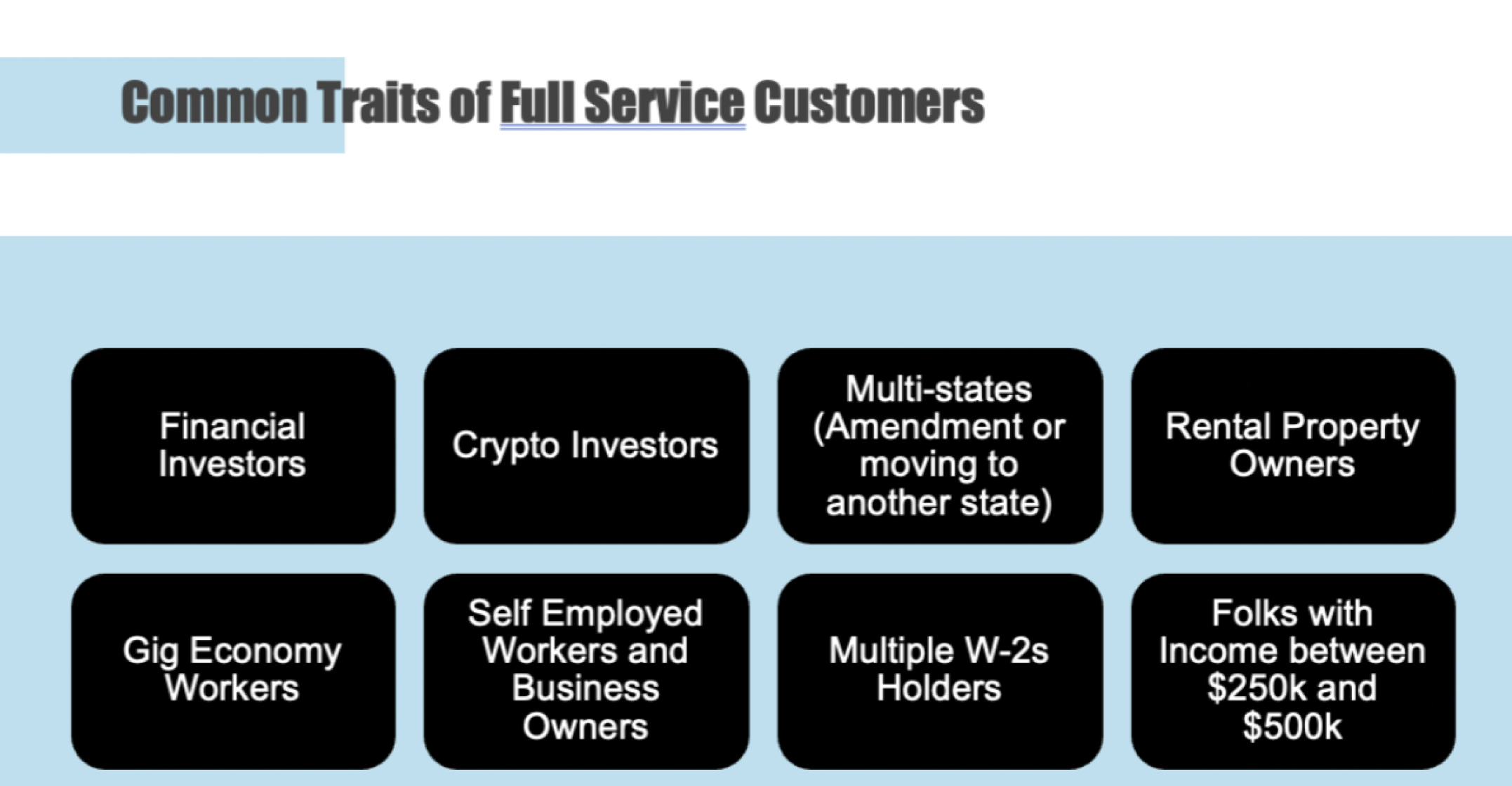 Common Traits of Full Service Customers

Financial Investors

Crypto Investors

Multi-states (Amendment or moving to another state)

Rental Property Owners

Gig Economy Workers

Self Employed Workers and Business Owners

Multiple W-2s Holders

Folks with Income between \$250k and \$500k